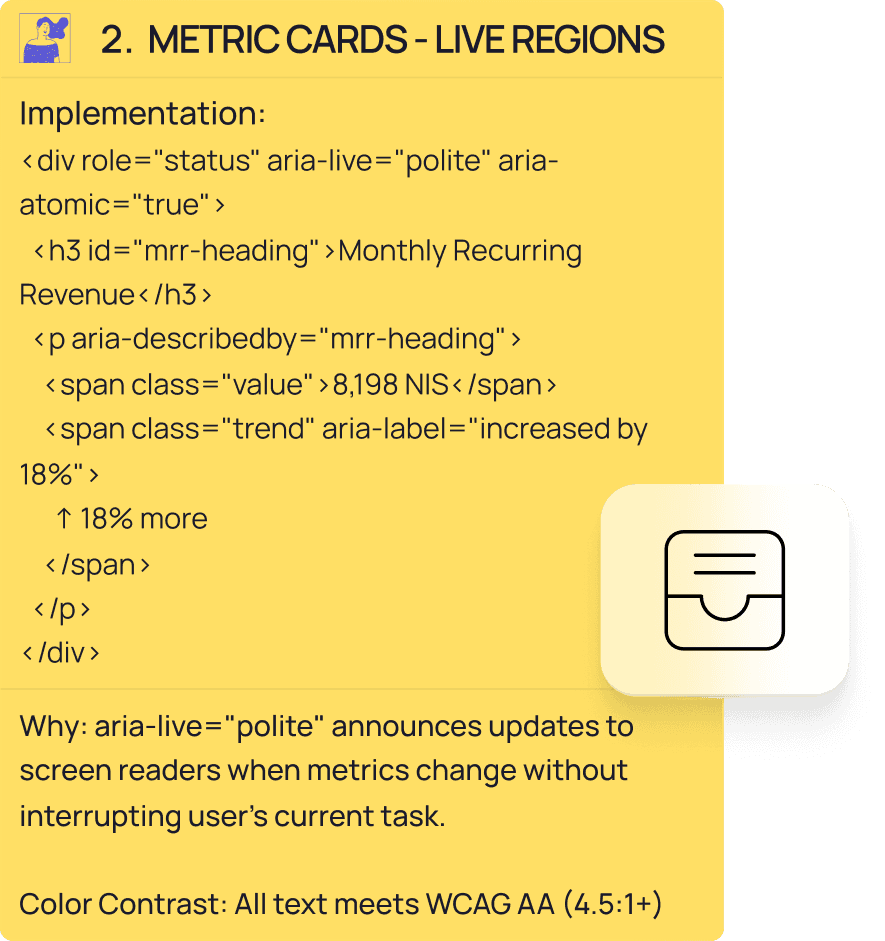 2. METRIC CARDS - LIVE REGIONS

Implementation:
<div role="status" aria-live="polite" aria-atomic="true">
<h3 id="mrr-heading">Monthly Recurring Revenue</h3>
<p aria-describedby="mrr-heading">
<span class="value">8,198 NIS</span>
<span class="trend" aria-label="increased by 18%">
↑ 18% more
</span>
</p>
</div>

Why: aria-live="polite" announces updates to screen readers when metrics change without interrupting user's current task.

Color Contrast: All text meets WCAG AA (4.5:1+)